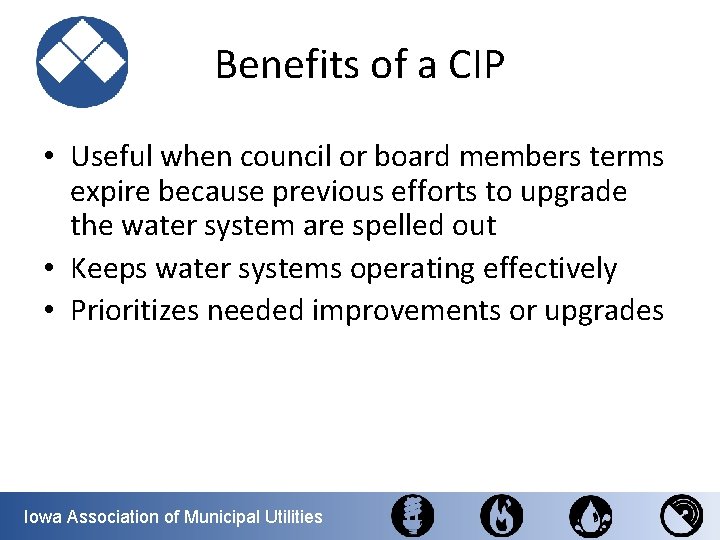 Benefits of a CIP

• Useful when council or board members terms expire because previous efforts to upgrade the water system are spelled out
• Keeps water systems operating effectively
• Prioritizes needed improvements or upgrades

Iowa Association of Municipal Utilities